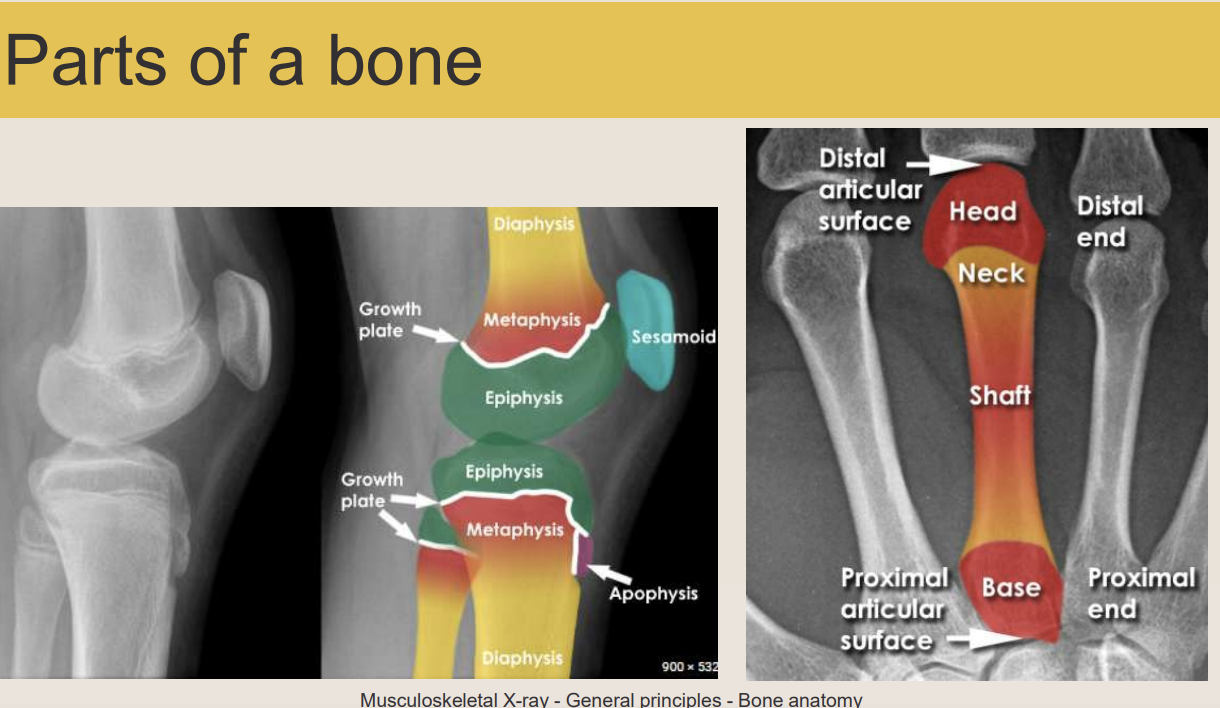 Parts of a bone

Diaphysis
Growth plate
Metaphysis
Sesamoid
Epiphysis
Epiphysis
Growth plate
Metaphysis
Apophysis
Diaphysis
900 × 532

Distal articular surface
Head
Distal end
Neck
Shaft
Proximal articular surface
Base
Proximal end

Musculoskeletal X-ray - General principles - Bone anatomy